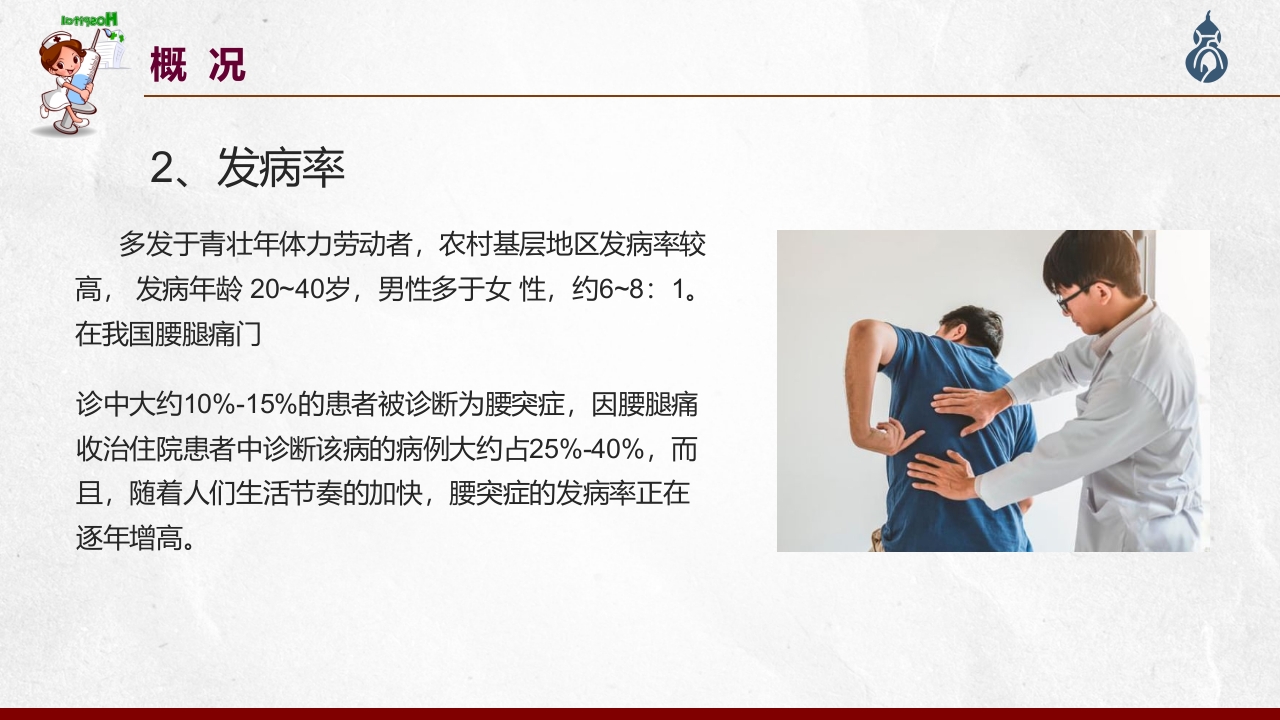 Hospital

概 况

2、发病率

多发于青壮年体力劳动者，农村基层地区发病率较高， 发病年龄 20~40岁，男性多于女 性，约6~8：1。在我国腰腿痛门

诊中大约10%-15%的患者被诊断为腰突症，因腰腿痛收治住院患者中诊断该病的病例大约占25%-40%，而且，随着人们生活节奏的加快，腰突症的发病率正在逐年增高。